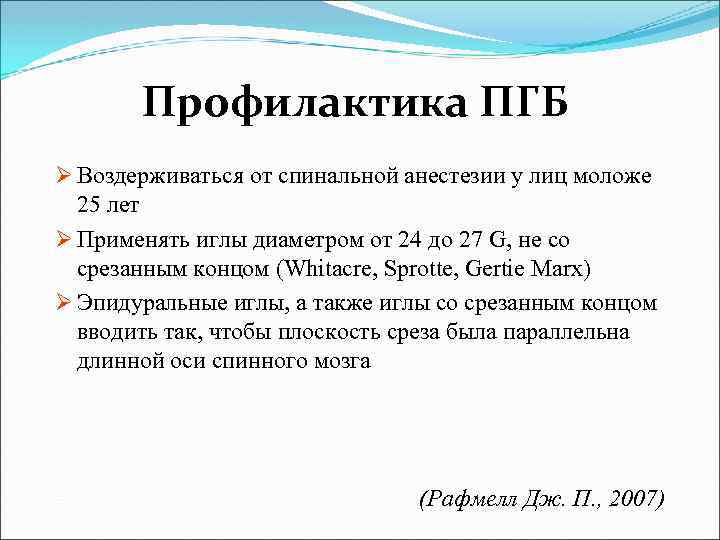 Профилактика ПГБ

➢ Воздерживаться от спинальной анестезии у лиц моложе 25 лет

➢ Применять иглы диаметром от 24 до 27 G, не со срезанным концом (Whitacre, Sprotte, Gertie Marx)

➢ Эпидуральные иглы, а также иглы со срезанным концом вводить так, чтобы плоскость среза была параллельна длинной оси спинного мозга

(Рафмелл Дж. П., 2007)